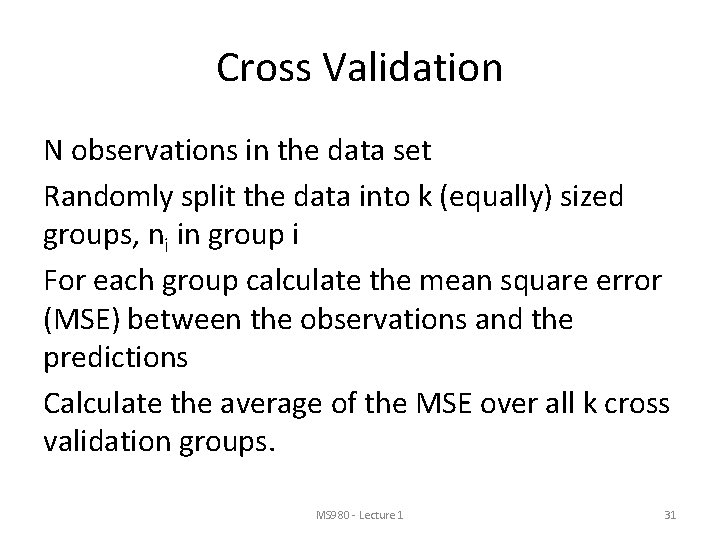 Cross Validation

N observations in the data set

Randomly split the data into k (equally) sized groups, $n_i$ in group i

For each group calculate the mean square error (MSE) between the observations and the predictions

Calculate the average of the MSE over all k cross validation groups.

MS980 - Lecture 1

31